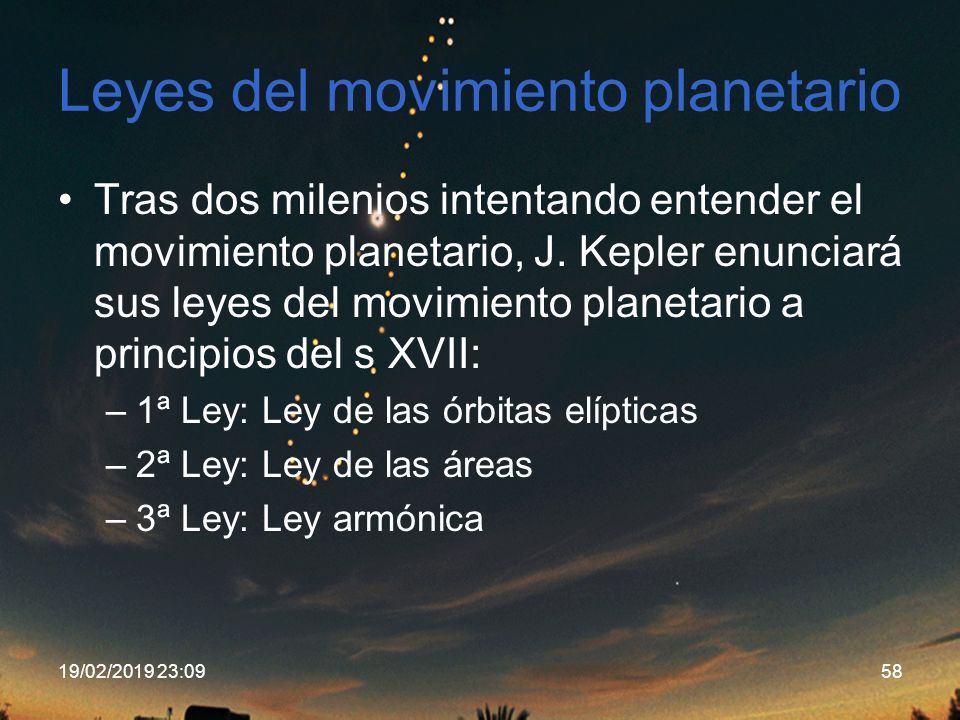 Leyes del movimiento planetario

• Tras dos milenios intentando entender el movimiento planetario, J. Kepler enunciará sus leyes del movimiento planetario a principios del s XVII:
– 1ª Ley: Ley de las órbitas elípticas
– 2ª Ley: Ley de las áreas
– 3ª Ley: Ley armónica

19/02/2019 23:09

58